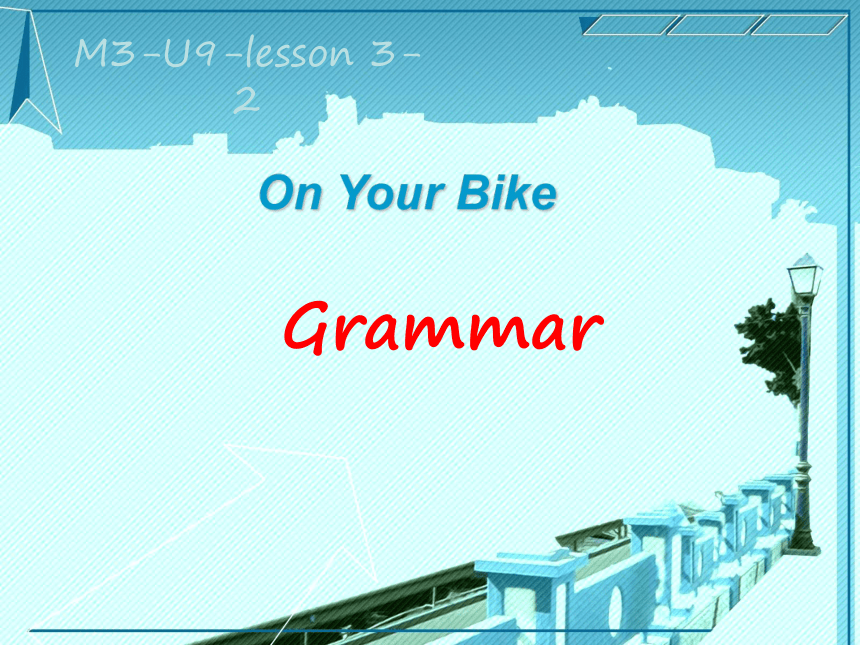 M3-U9-lesson 3-2

On Your Bike

Grammar